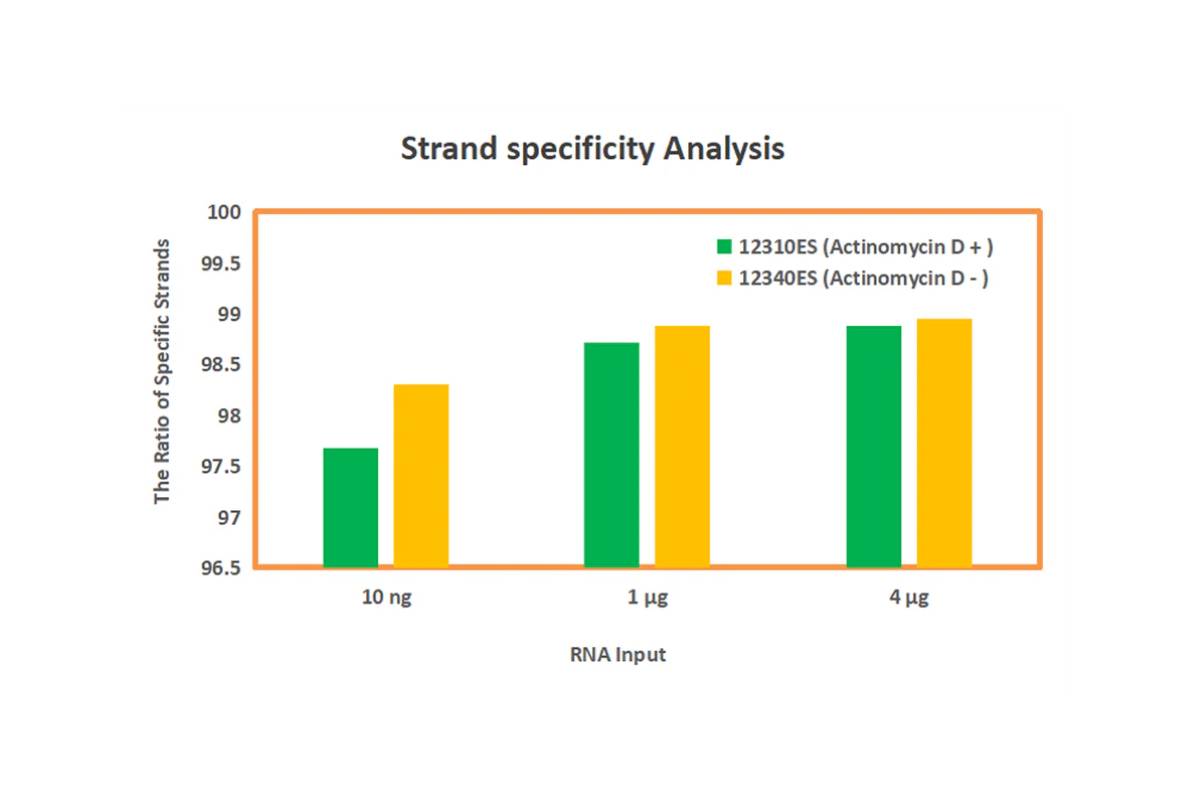 Strand specificity Analysis

The Ratio of Specific Strands

100
99.5
99
98.5
98
97.5
97
96.5

12310ES (Actinomycin D + )
12340ES (Actinomycin D - )

10 ng
1 μg
4 μg

RNA Input